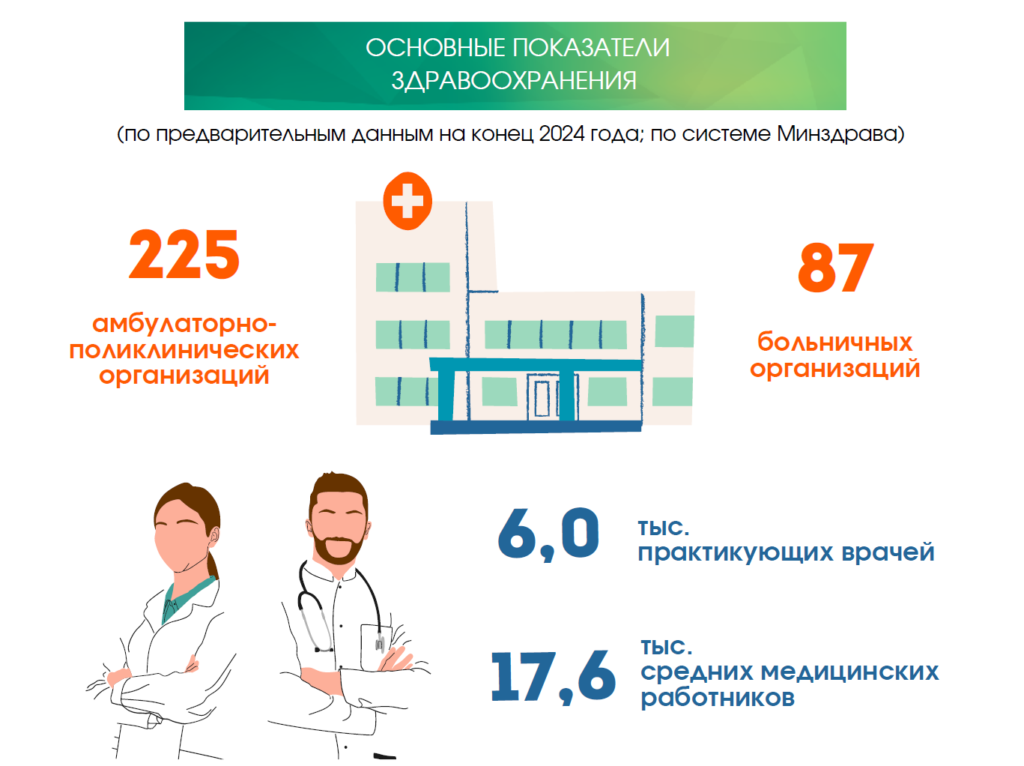 ОСНОВНЫЕ ПОКАЗАТЕЛИ ЗДРАВООХРАНЕНИЯ

(по предварительным данным на конец 2024 года; по системе Минздрава)

225
амбулаторно-поликлинических организаций

87
больничных организаций

6,0 тыс. практикующих врачей

17,6 тыс. средних медицинских работников